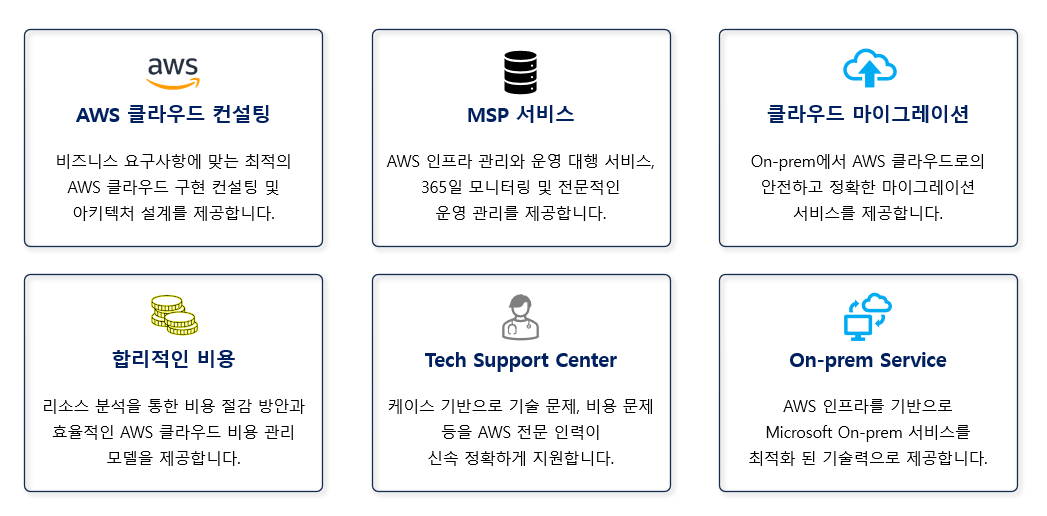 aws

AWS 클라우드 컨설팅

비즈니스 요구사항에 맞는 최적의 AWS 클라우드 구현 컨설팅 및 아키텍처 설계를 제공합니다.

MSP 서비스

AWS 인프라 관리와 운영 대행 서비스, 365일 모니터링 및 전문적인 운영 관리를 제공합니다.

클라우드 마이그레이션

On-prem에서 AWS 클라우드로의 안전하고 정확한 마이그레이션 서비스를 제공합니다.

합리적인 비용

리소스 분석을 통한 비용 절감 방안과 효율적인 AWS 클라우드 비용 관리 모델을 제공합니다.

Tech Support Center

케이스 기반으로 기술 문제, 비용 문제 등을 AWS 전문 인력이 신속 정확하게 지원합니다.

On-prem Service

AWS 인프라를 기반으로 Microsoft On-prem 서비스를 최적화 된 기술력으로 제공합니다.